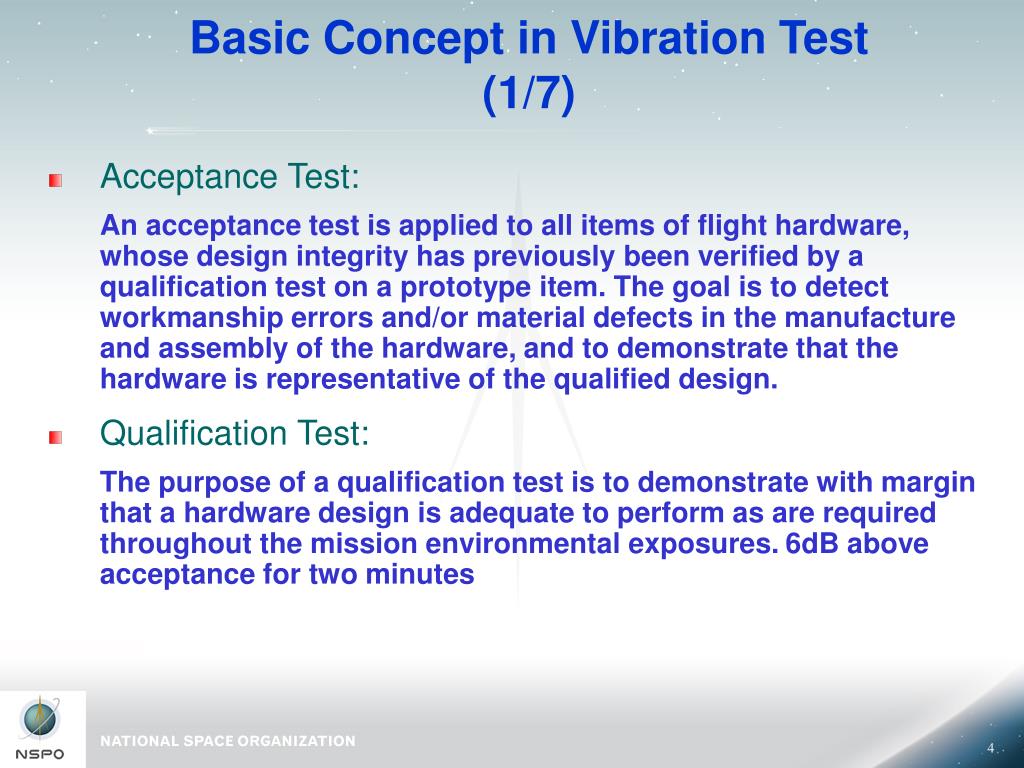 Basic Concept in Vibration Test (1/7)

Acceptance Test:

An acceptance test is applied to all items of flight hardware, whose design integrity has previously been verified by a qualification test on a prototype item. The goal is to detect workmanship errors and/or material defects in the manufacture and assembly of the hardware, and to demonstrate that the hardware is representative of the qualified design.

Qualification Test:

The purpose of a qualification test is to demonstrate with margin that a hardware design is adequate to perform as are required throughout the mission environmental exposures. 6dB above acceptance for two minutes

NSPO

NATIONAL SPACE ORGANIZATION

4